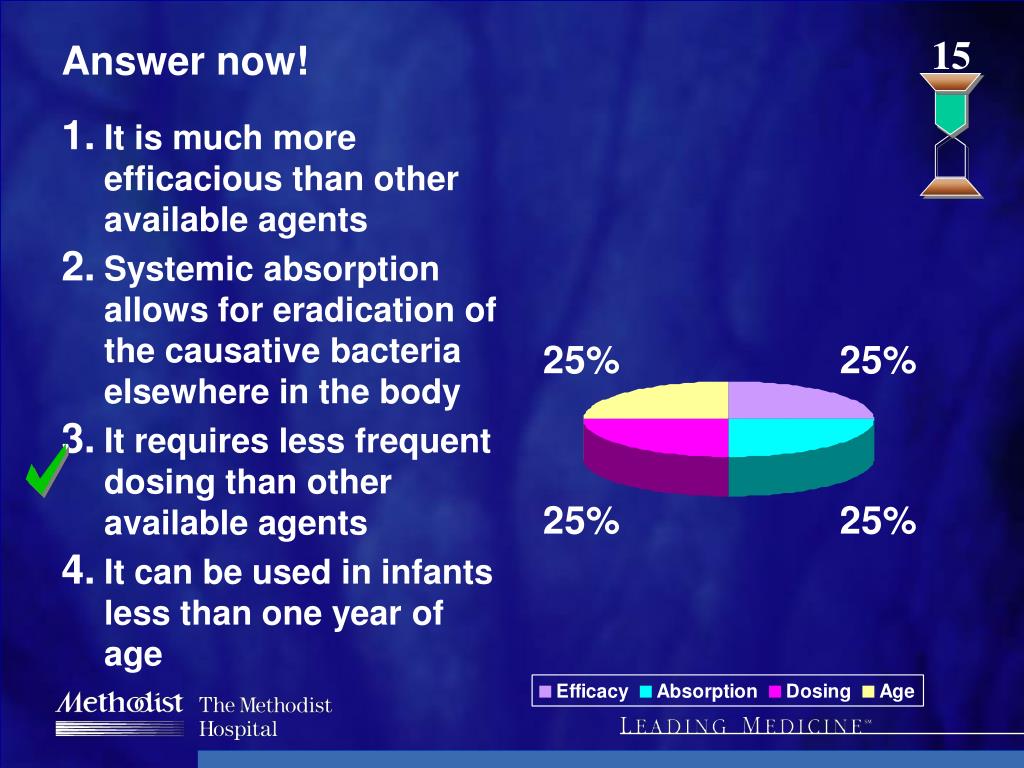 Answer now!

15

1. It is much more efficacious than other available agents
2. Systemic absorption allows for eradication of the causative bacteria elsewhere in the body
3. It requires less frequent dosing than other available agents
4. It can be used in infants less than one year of age

25%
25%
25%
25%

Efficacy Absorption Dosing Age

Methodist The Methodist Hospital

LEADING MEDICINE℠